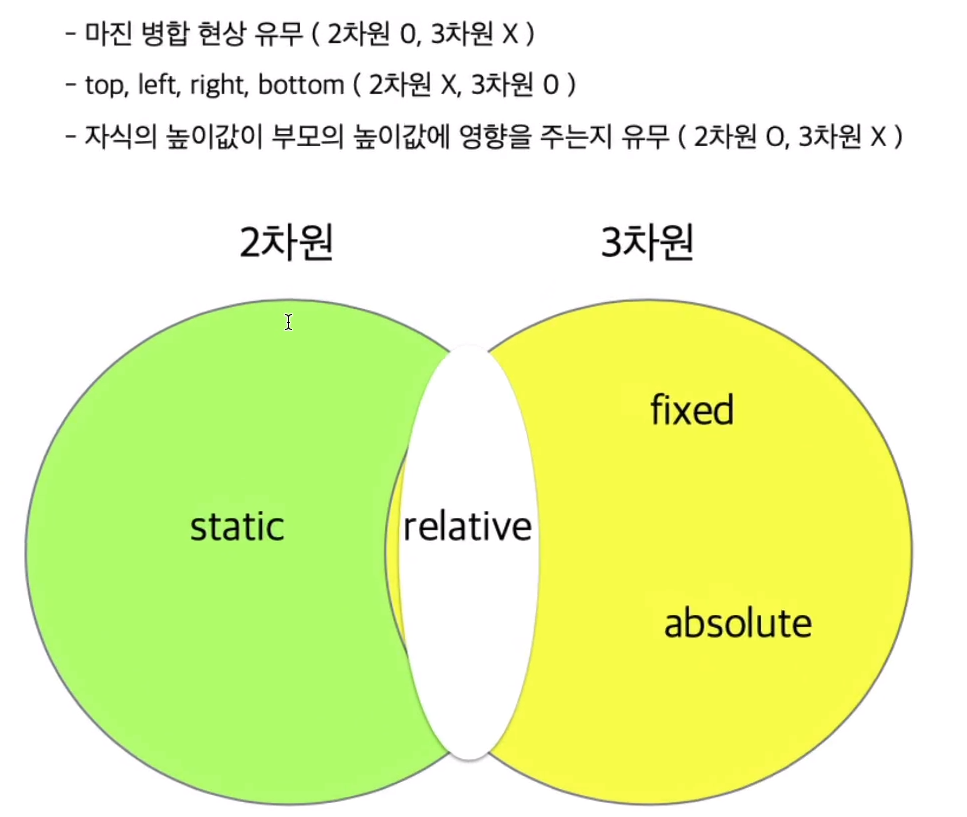 - 마진 병합 현상 유무 ( 2차원 O, 3차원 X )

- top, left, right, bottom ( 2차원 X, 3차원 O )

- 자식의 높이값이 부모의 높이값에 영향을 주는지 유무 ( 2차원 O, 3차원 X )

2차원

3차원

static

relative

fixed

absolute